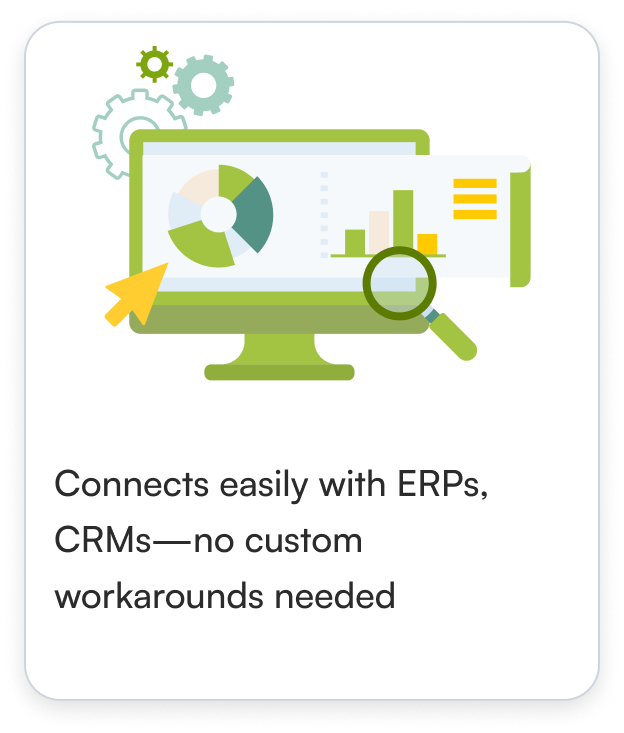 Connects easily with ERPs, CRMs—no custom workarounds needed